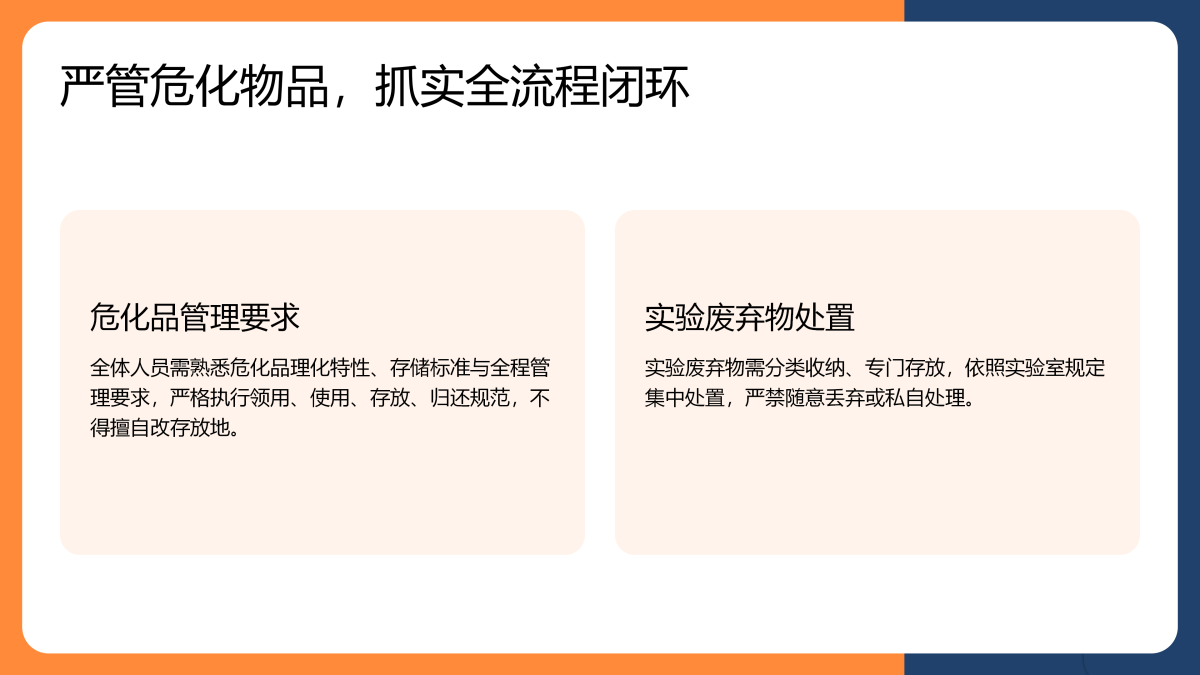 严管危化物品，抓实全流程闭环

危化品管理要求

全体人员需熟悉危化品理化特性、存储标准与全程管理要求，严格执行领用、使用、存放、归还规范，不得擅自改存放地。

实验废弃物处置

实验废弃物需分类收纳、专门存放，依照实验室规定集中处置，严禁随意丢弃或私自处理。